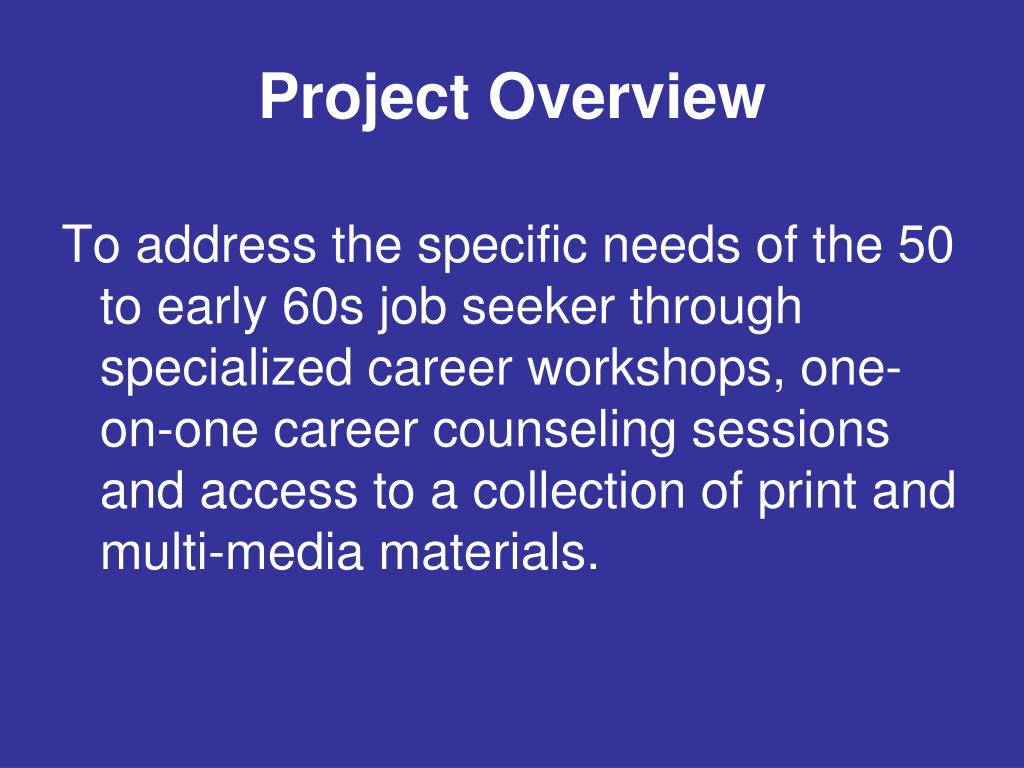 Project Overview

To address the specific needs of the 50 to early 60s job seeker through specialized career workshops, one-on-one career counseling sessions and access to a collection of print and multi-media materials.